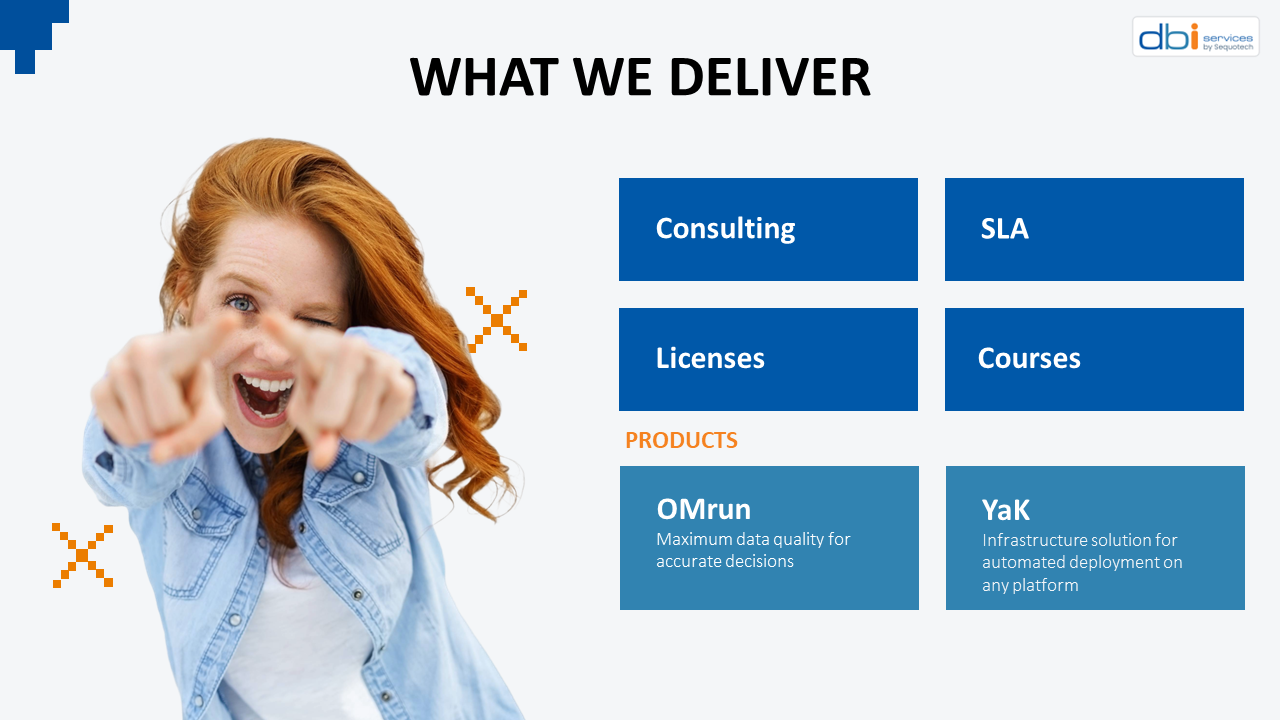 dbi services by Sequotech

WHAT WE DELIVER

Consulting

SLA

Licenses

Courses

PRODUCTS

OMrun
Maximum data quality for accurate decisions

YaK
Infrastructure solution for automated deployment on any platform